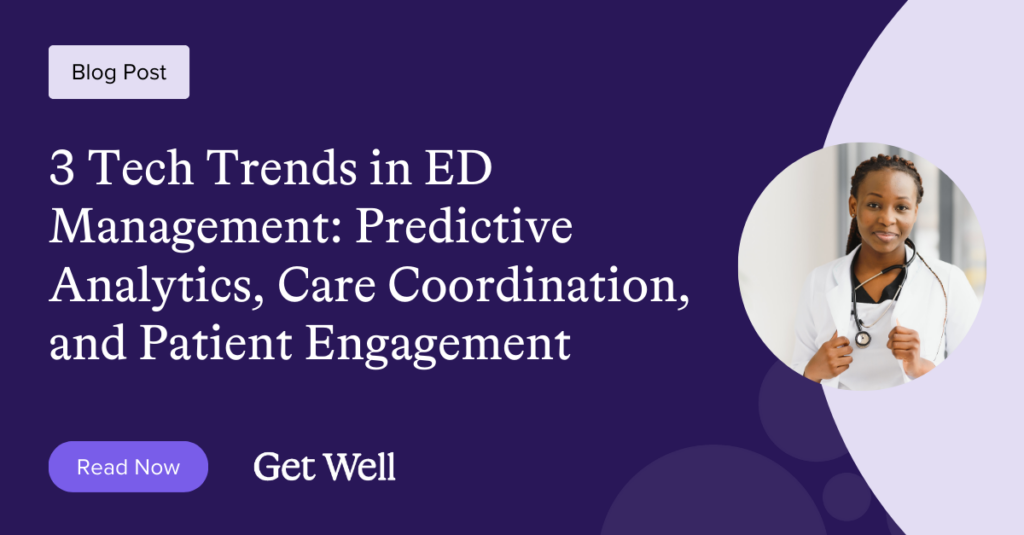 Blog Post

3 Tech Trends in ED Management: Predictive Analytics, Care Coordination, and Patient Engagement

Read Now

Get Well